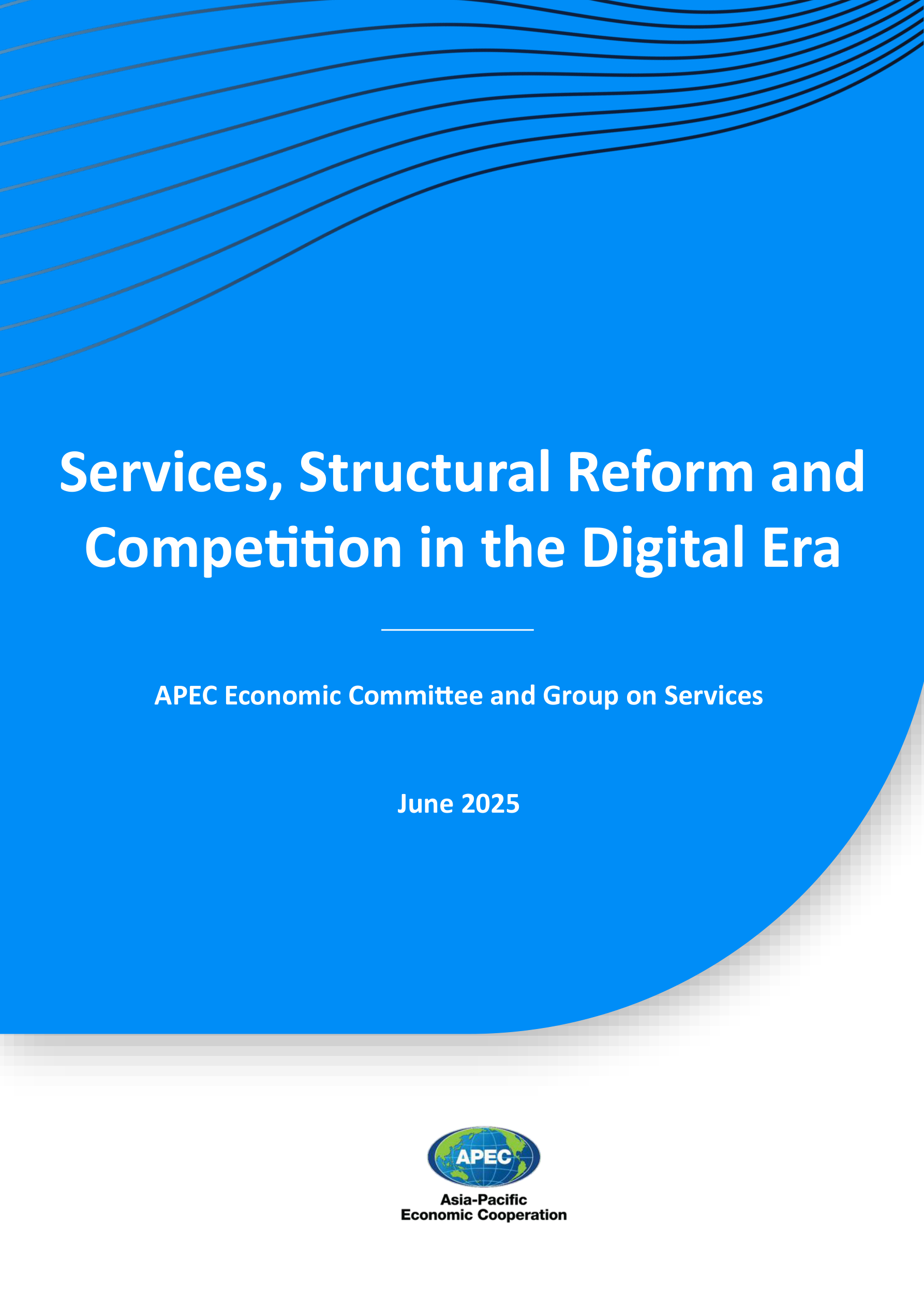 Services, Structural Reform and Competition in the Digital Era

APEC Economic Committee and Group on Services

June 2025

APEC
Asia-Pacific
Economic Cooperation